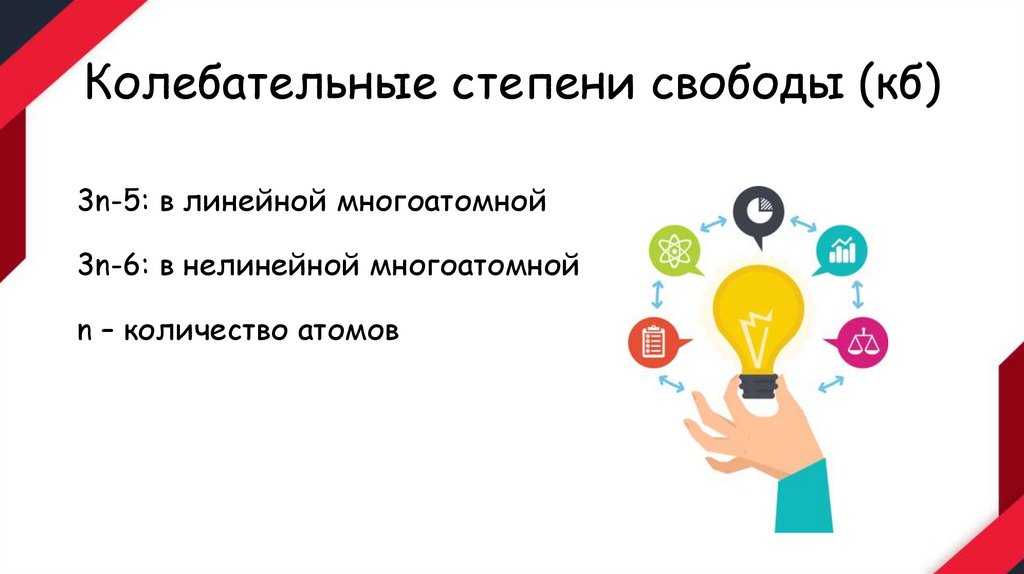 Колебательные степени свободы (кб)

3n-5: в линейной многоатомной

3n-6: в нелинейной многоатомной

n – количество атомов